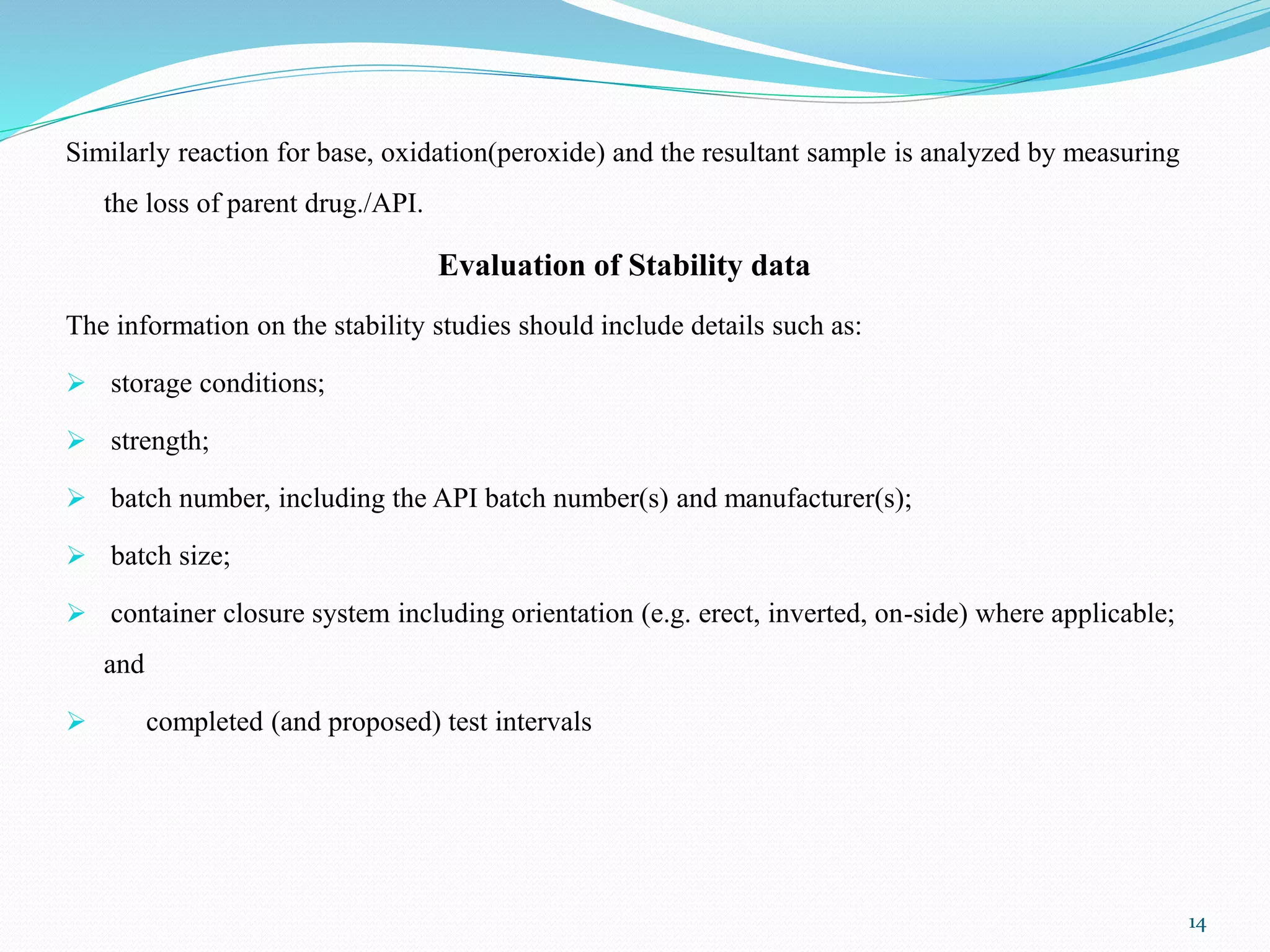 Similarly reaction for base, oxidation(peroxide) and the resultant sample is analyzed by measuring the loss of parent drug./API.

Evaluation of Stability data

The information on the stability studies should include details such as:

➢ storage conditions;

➢ strength;

➢ batch number, including the API batch number(s) and manufacturer(s);

➢ batch size;

➢ container closure system including orientation (e.g. erect, inverted, on-side) where applicable; and

➢ completed (and proposed) test intervals

14